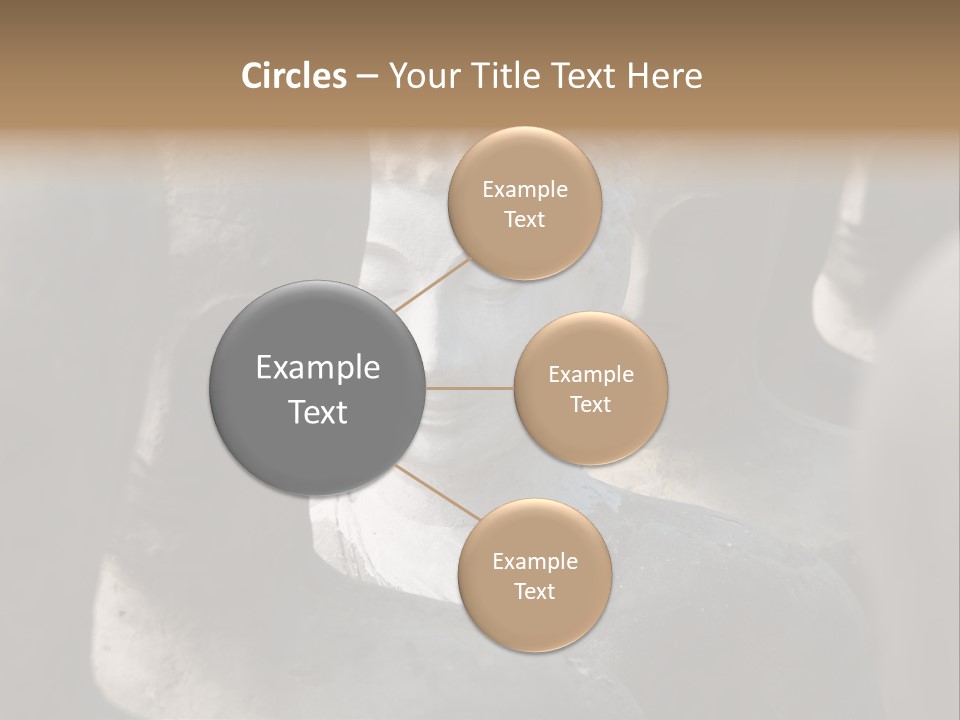 Circles – Your Title Text Here

Example Text

Example Text

Example Text

Example Text